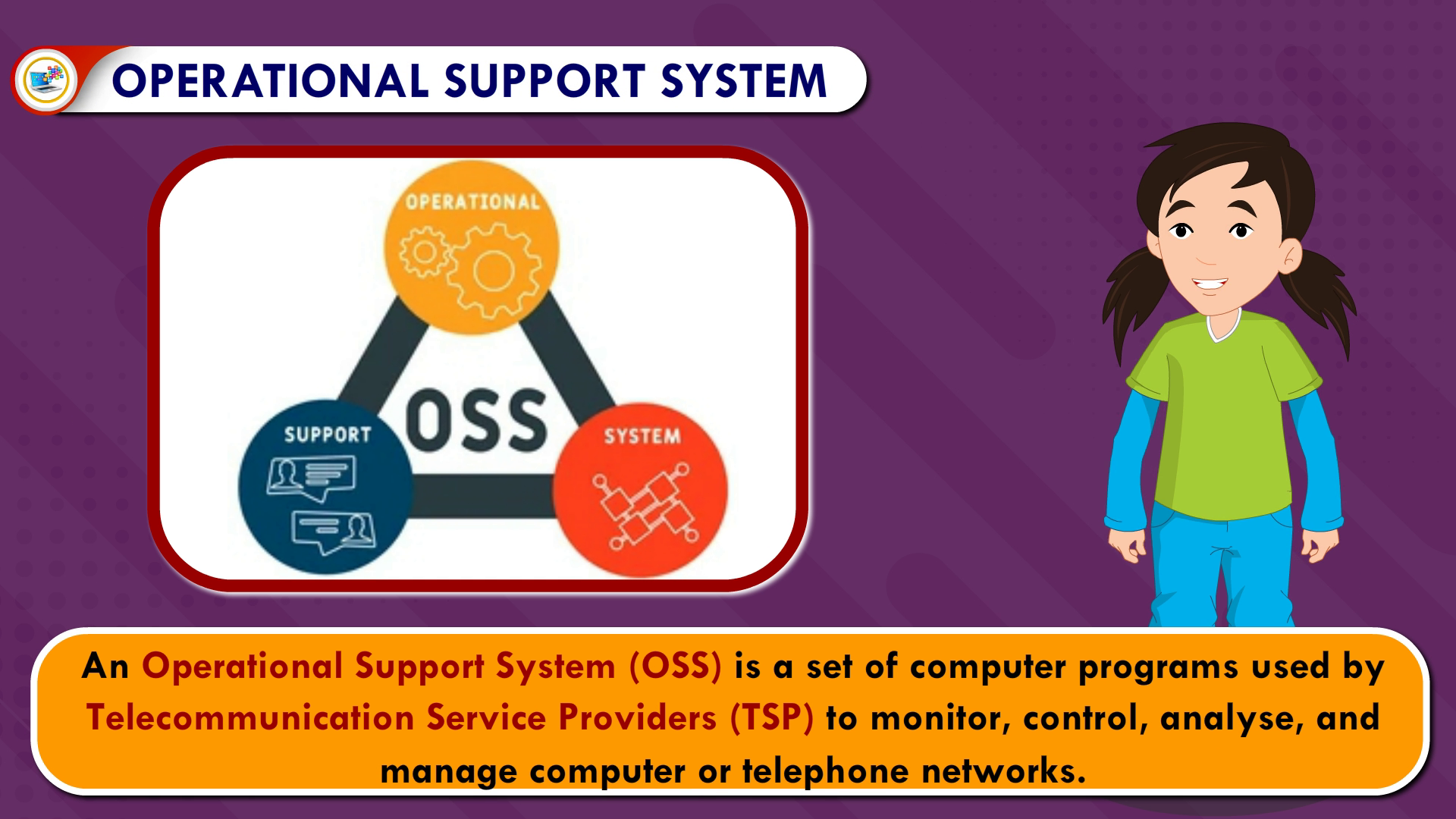 OPERATIONAL SUPPORT SYSTEM

OPERATIONAL

OSS

SUPPORT

SYSTEM

An Operational Support System (OSS) is a set of computer programs used by Telecommunication Service Providers (TSP) to monitor, control, analyse, and manage computer or telephone networks.